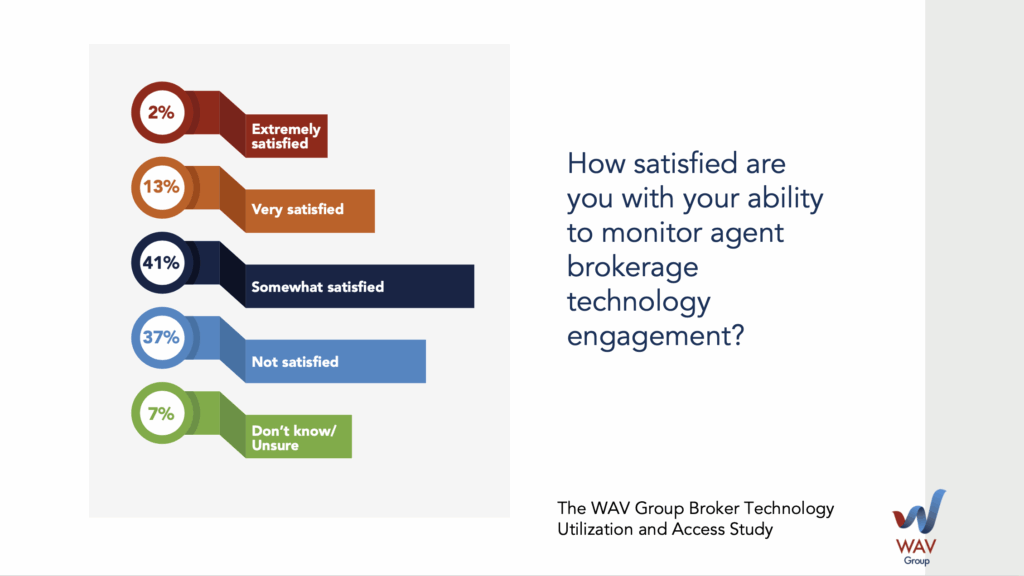 2%
Extremely satisfied

13%
Very satisfied

41%
Somewhat satisfied

37%
Not satisfied

7%
Don't know/ Unsure

How satisfied are you with your ability to monitor agent brokerage technology engagement?

The WAV Group Broker Technology Utilization and Access Study

WAV Group